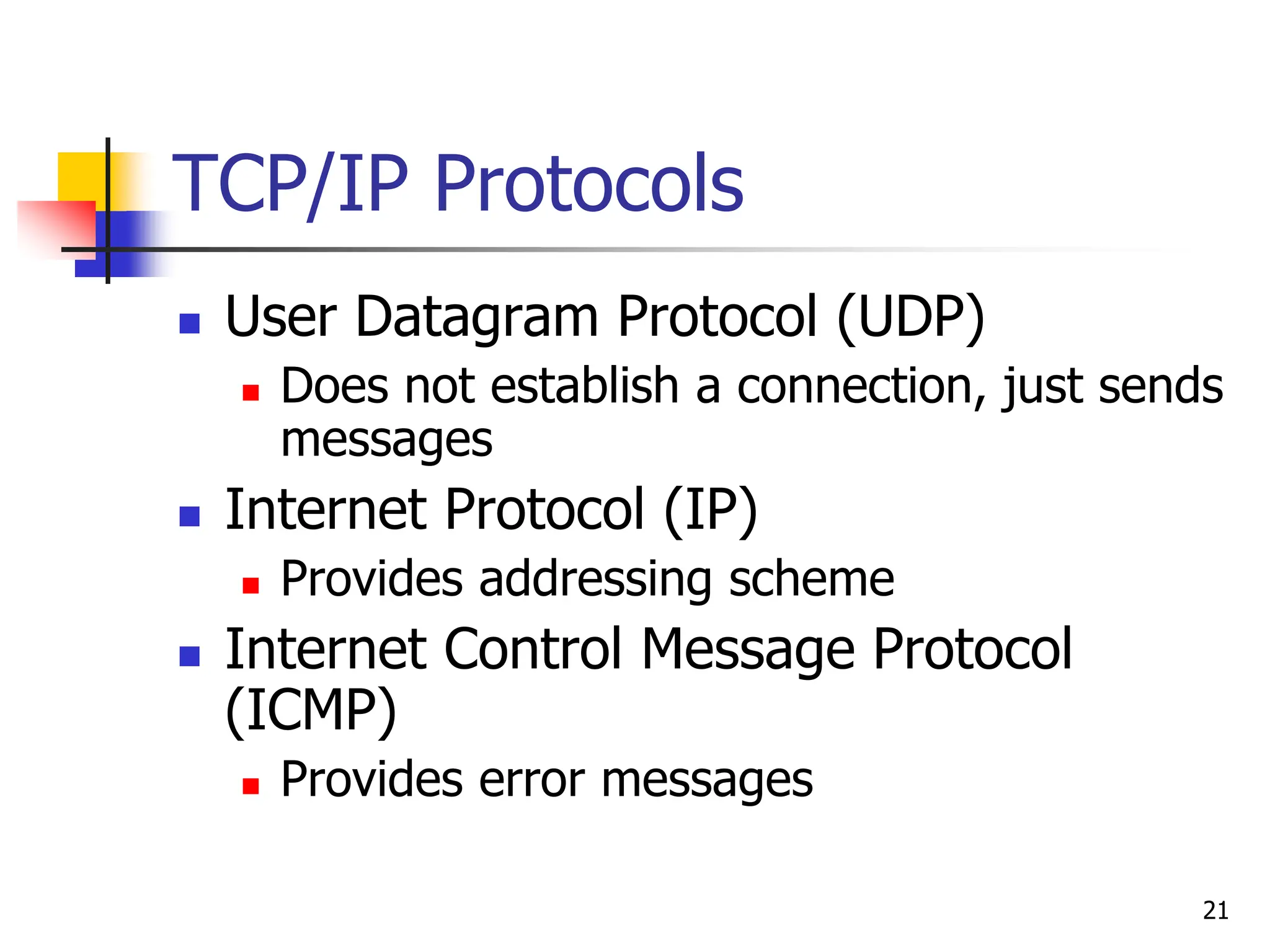 TCP/IP Protocols

- User Datagram Protocol (UDP)
  - Does not establish a connection, just sends messages
- Internet Protocol (IP)
  - Provides addressing scheme
- Internet Control Message Protocol (ICMP)
  - Provides error messages

21